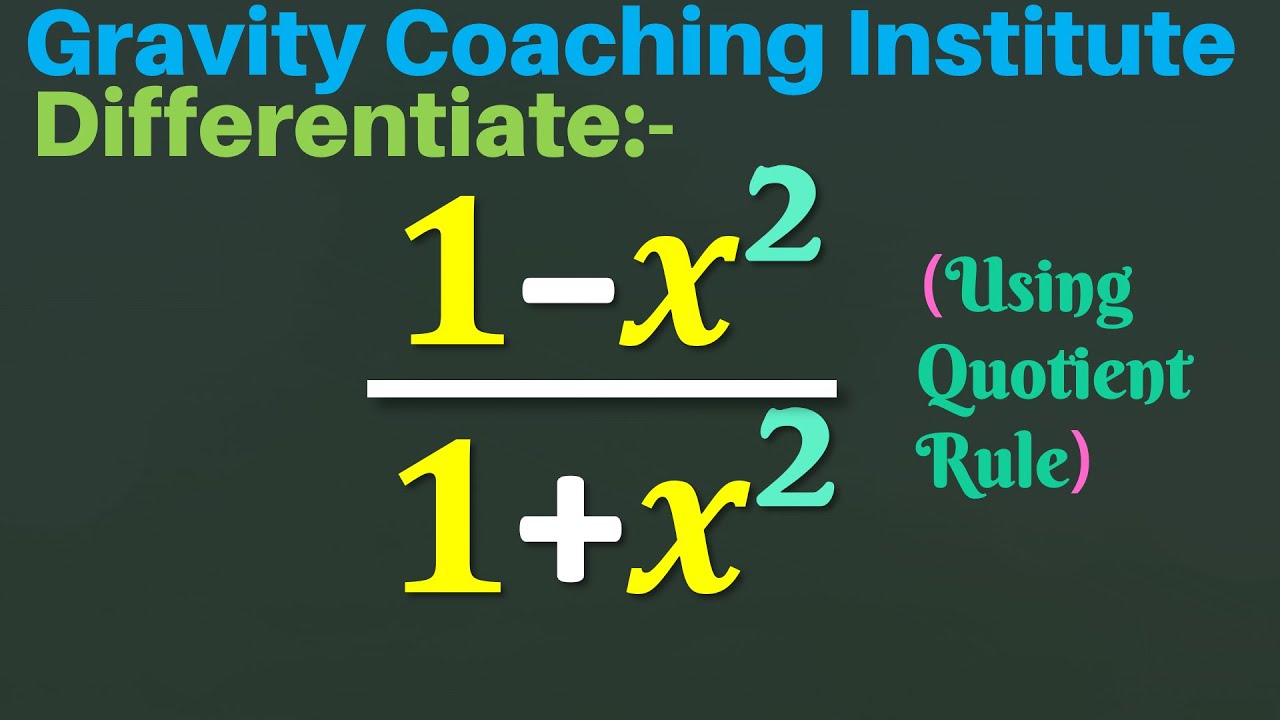 Gravity Coaching Institute

Differentiate:-

$\frac{1-x^2}{1+x^2}$

(Using Quotient Rule)